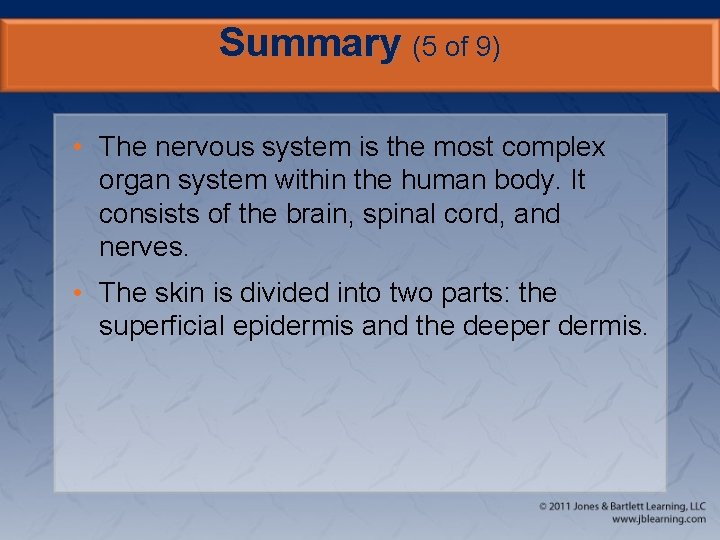 Summary (5 of 9)

• The nervous system is the most complex organ system within the human body. It consists of the brain, spinal cord, and nerves.

• The skin is divided into two parts: the superficial epidermis and the deeper dermis.

© 2011 Jones & Bartlett Learning, LLC
www.jblearning.com